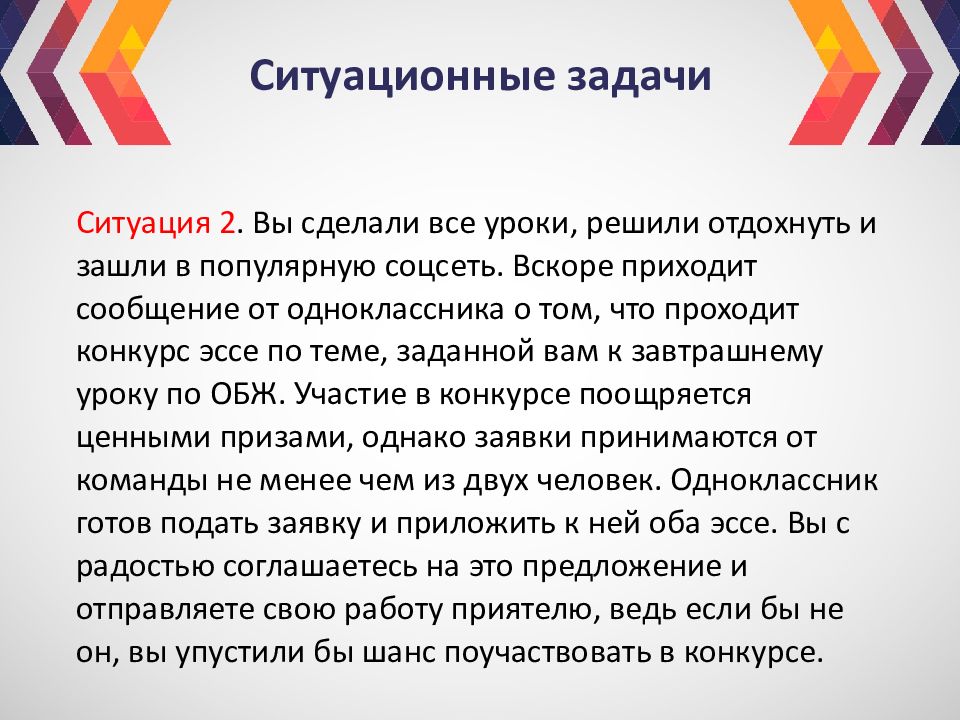 Ситуационные задачи

Ситуация 2. Вы сделали все уроки, решили отдохнуть и зашли в популярную соцсеть. Вскоре приходит сообщение от одноклассника о том, что проходит конкурс эссе по теме, заданной вам к завтрашнему уроку по ОБЖ. Участие в конкурсе поощряется ценными призами, однако заявки принимаются от команды не менее чем из двух человек. Одноклассник готов подать заявку и приложить к ней оба эссе. Вы с радостью соглашаетесь на это предложение и отправляете свою работу приятелю, ведь если бы не он, вы упустили бы шанс поучаствовать в конкурсе.